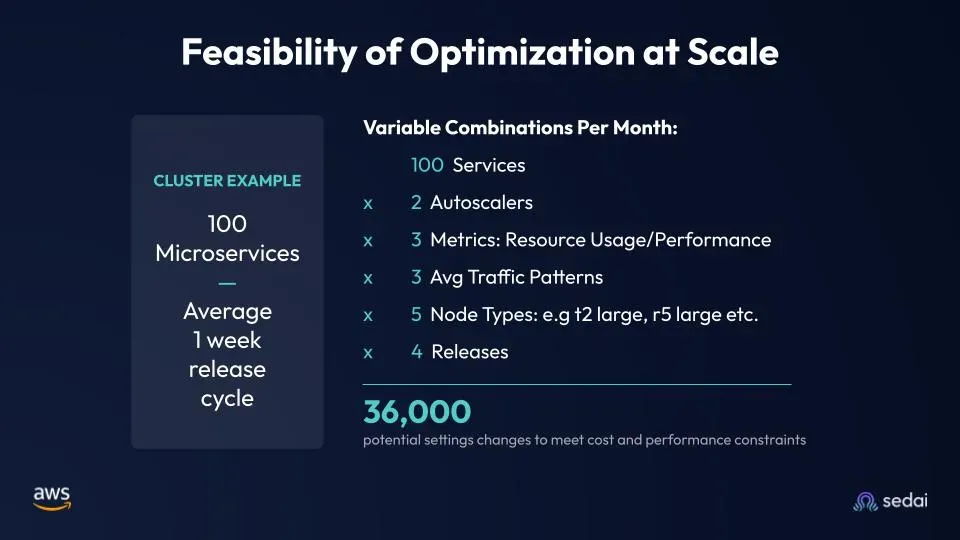 Feasibility of Optimization at Scale

CLUSTER EXAMPLE

100 Microservices
—
Average 1 week release cycle

Variable Combinations Per Month:

100 Services

x 2 Autoscalers

x 3 Metrics: Resource Usage/Performance

x 3 Avg Traffic Patterns

x 5 Node Types: e.g t2 large, r5 large etc.

x 4 Releases

36,000
potential settings changes to meet cost and performance constraints

aws

sedai